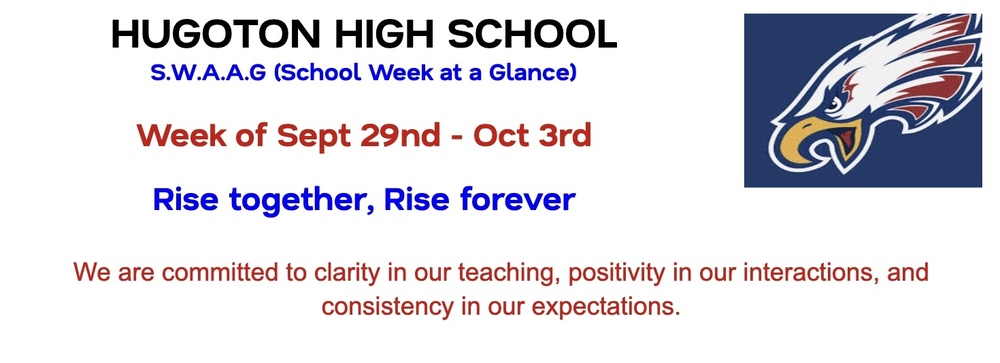 HUGOTON HIGH SCHOOL
S.W.A.A.G (School Week at a Glance)

Week of Sept 29nd - Oct 3rd

Rise together, Rise forever

We are committed to clarity in our teaching, positivity in our interactions, and consistency in our expectations.